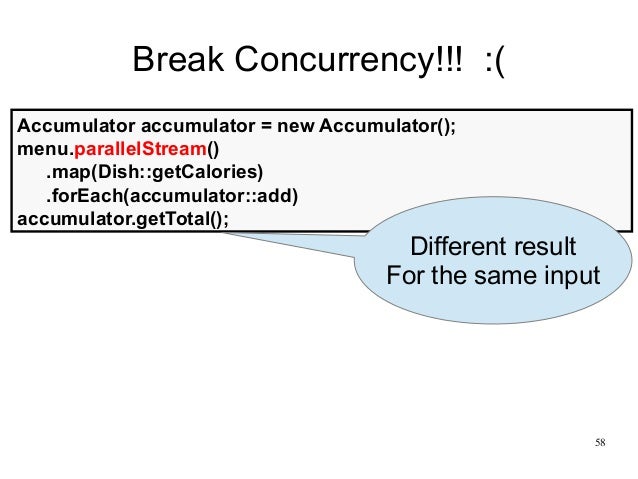 Break Concurrency!!! :(

Accumulator accumulator = new Accumulator();
menu.parallelStream()
.map(Dish::getCalories)
.forEach(accumulator::add)
accumulator.getTotal();

Different result
For the same input

58